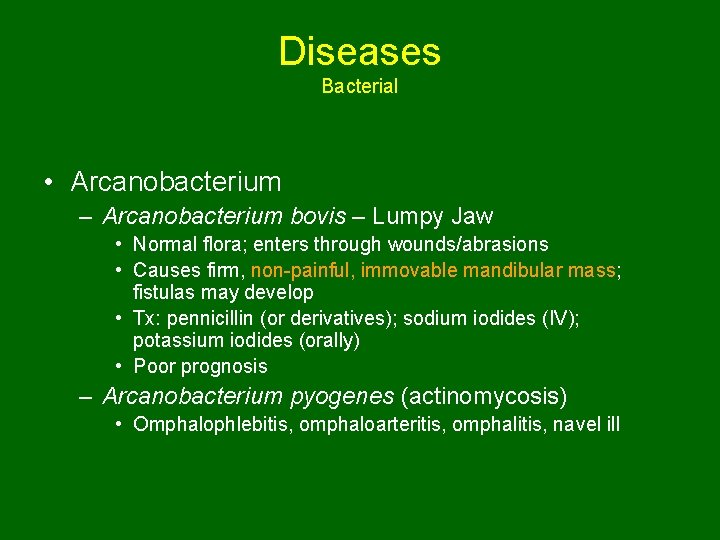 Diseases
Bacterial

• Arcanobacterium
– Arcanobacterium bovis – Lumpy Jaw
• Normal flora; enters through wounds/abrasions
• Causes firm, non-painful, immovable mandibular mass; fistulas may develop
• Tx: pennicillin (or derivatives); sodium iodides (IV); potassium iodides (orally)
• Poor prognosis
– Arcanobacterium pyogenes (actinomycosis)
• Omphalophlebitis, omphaloarteritis, omphalitis, navel ill